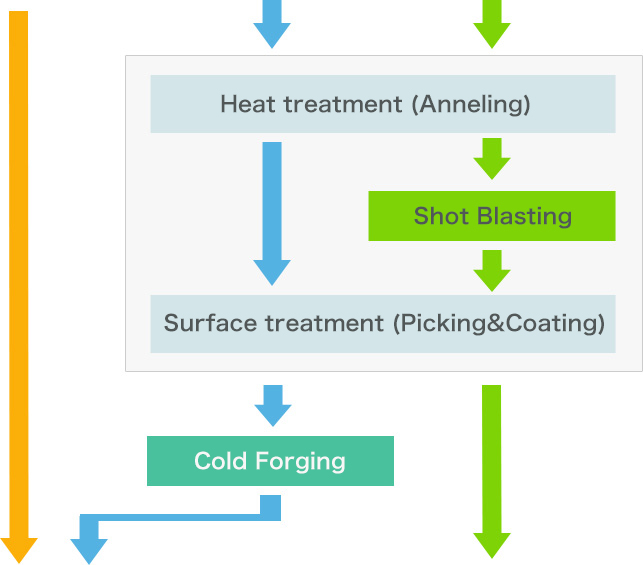 Heat treatment (Anneling)

Shot Blasting

Surface treatment (Picking&Coating)

Cold Forging